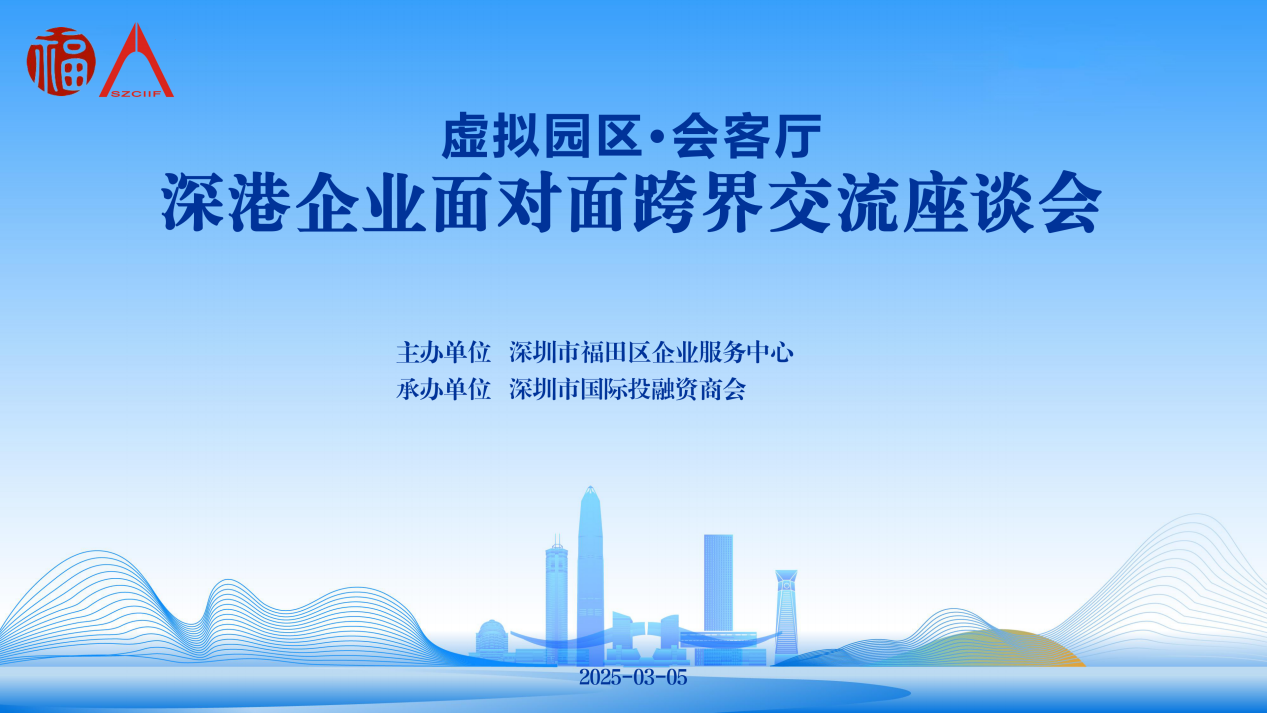 福

SZCIIF

虚拟园区·会客厅
深港企业面对面跨界交流座谈会

主办单位　深圳市福田区企业服务中心
承办单位　深圳市国际投融资商会

2025-03-05